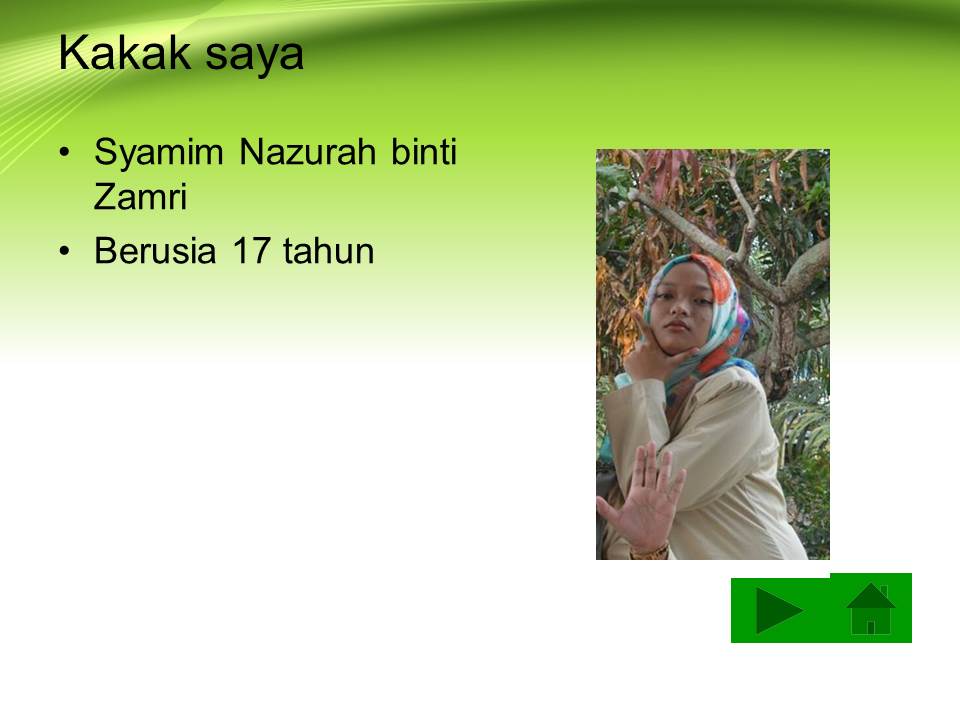 Kakak saya

• Syamim Nazurah binti Zamri
• Berusia 17 tahun